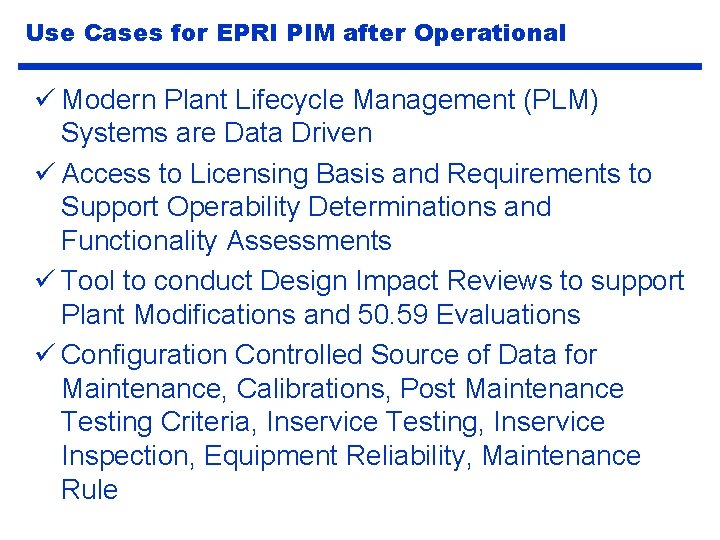 Use Cases for EPRI PIM after Operational

✓ Modern Plant Lifecycle Management (PLM) Systems are Data Driven

✓ Access to Licensing Basis and Requirements to Support Operability Determinations and Functionality Assessments

✓ Tool to conduct Design Impact Reviews to support Plant Modifications and 50.59 Evaluations

✓ Configuration Controlled Source of Data for Maintenance, Calibrations, Post Maintenance Testing Criteria, Inservice Testing, Inservice Inspection, Equipment Reliability, Maintenance Rule